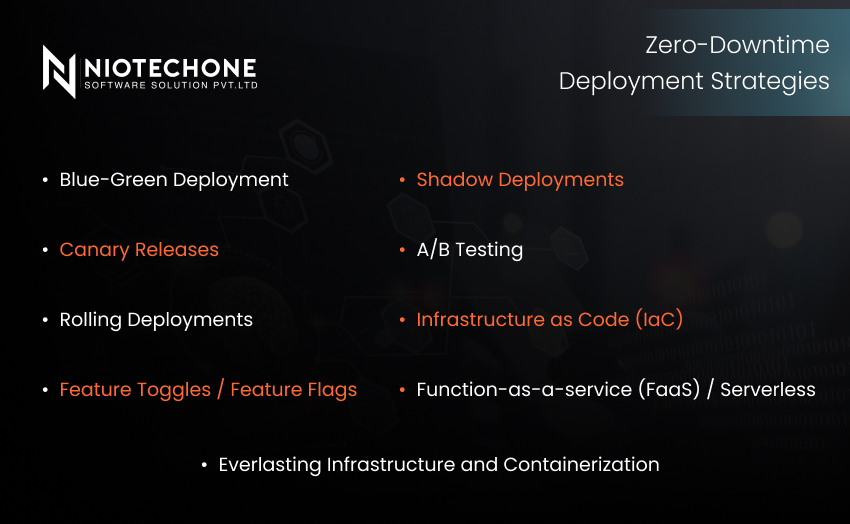 NIOTECHONE
SOFTWARE SOLUTION PVT.LTD

Zero-Downtime Deployment Strategies

• Blue-Green Deployment

• Canary Releases

• Rolling Deployments

• Feature Toggles / Feature Flags

• Shadow Deployments

• A/B Testing

• Infrastructure as Code (IaC)

• Function-as-a-service (FaaS) / Serverless

• Everlasting Infrastructure and Containerization